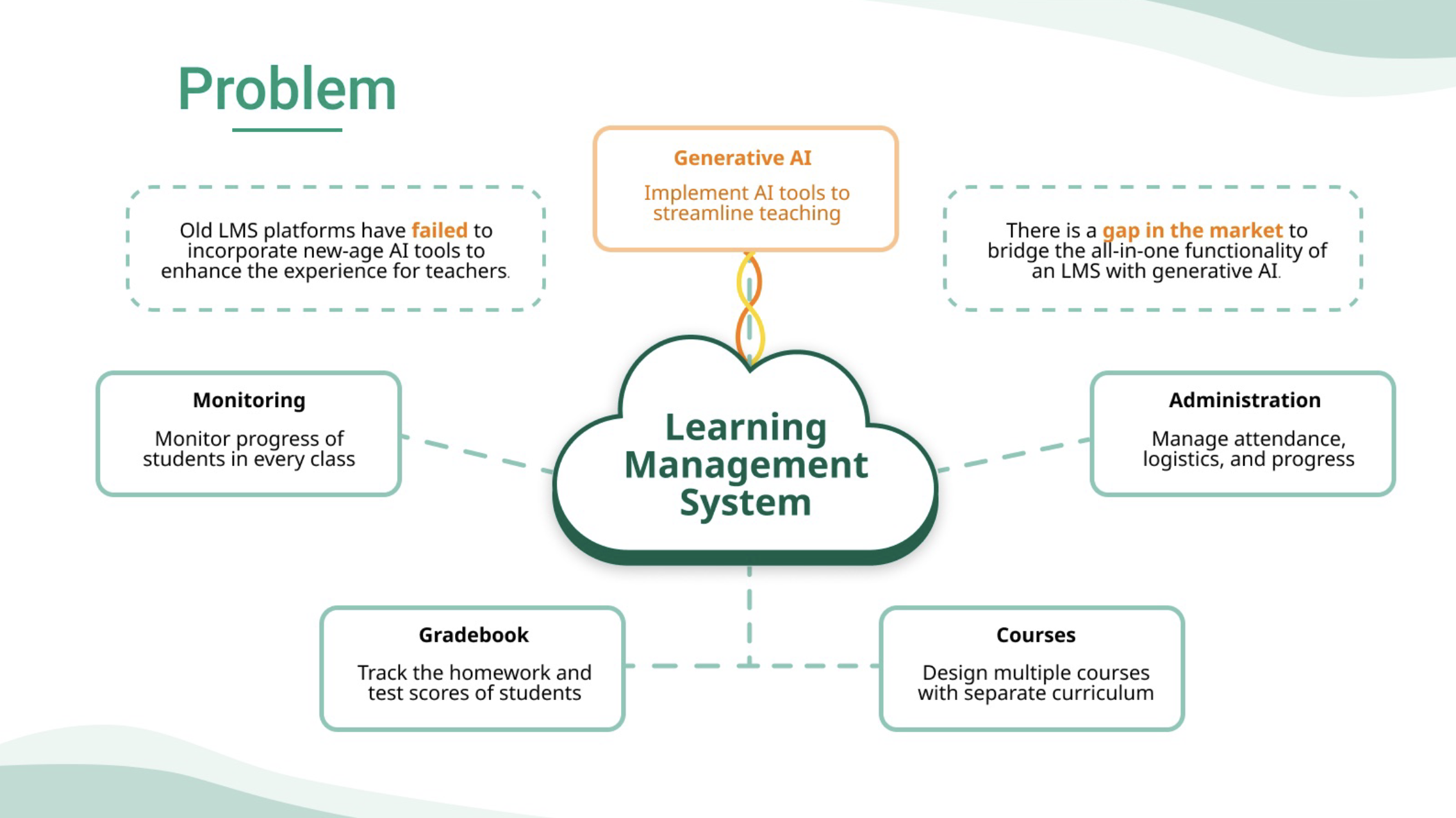 Problem

Old LMS platforms have failed to incorporate new-age AI tools to enhance the experience for teachers.

Generative AI

Implement AI tools to streamline teaching

There is a gap in the market to bridge the all-in-one functionality of an LMS with generative AI.

Monitoring

Monitor progress of students in every class

Learning Management System

Administration

Manage attendance, logistics, and progress

Gradebook

Track the homework and test scores of students

Courses

Design multiple courses with separate curriculum